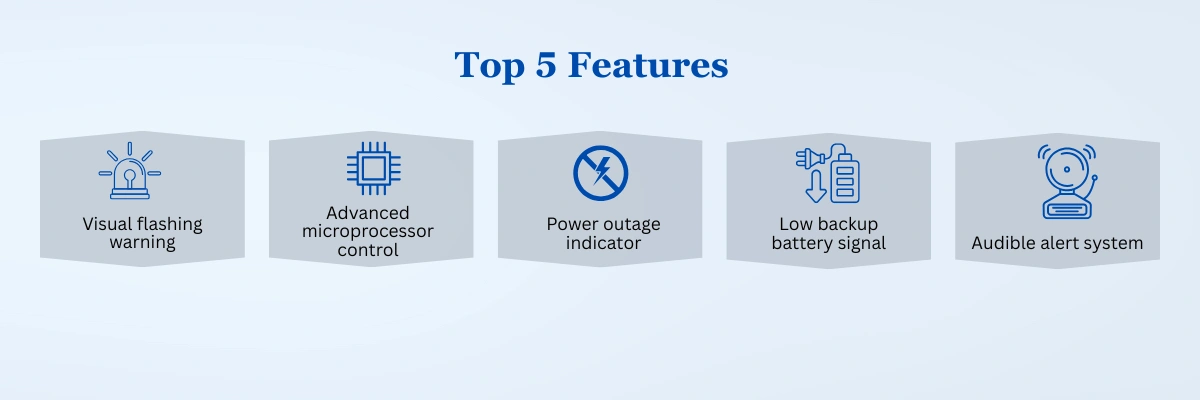 Top 5 Features

Visual flashing warning

Advanced microprocessor control

Power outage indicator

Low backup battery signal

Audible alert system